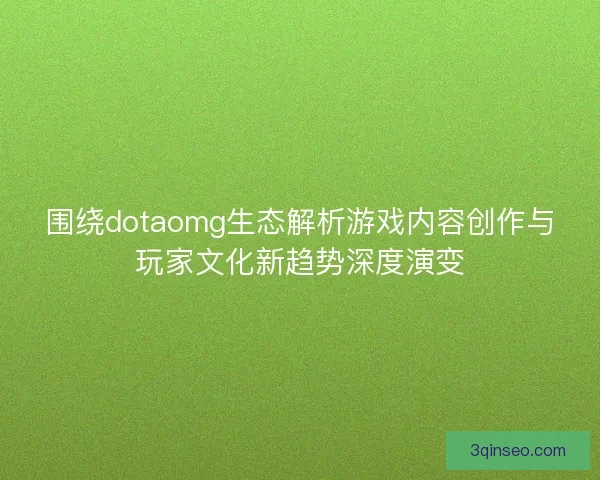 围绕dotaomg生态解析游戏内容创作与玩家文化新趋势深度演变

3qinseo.com